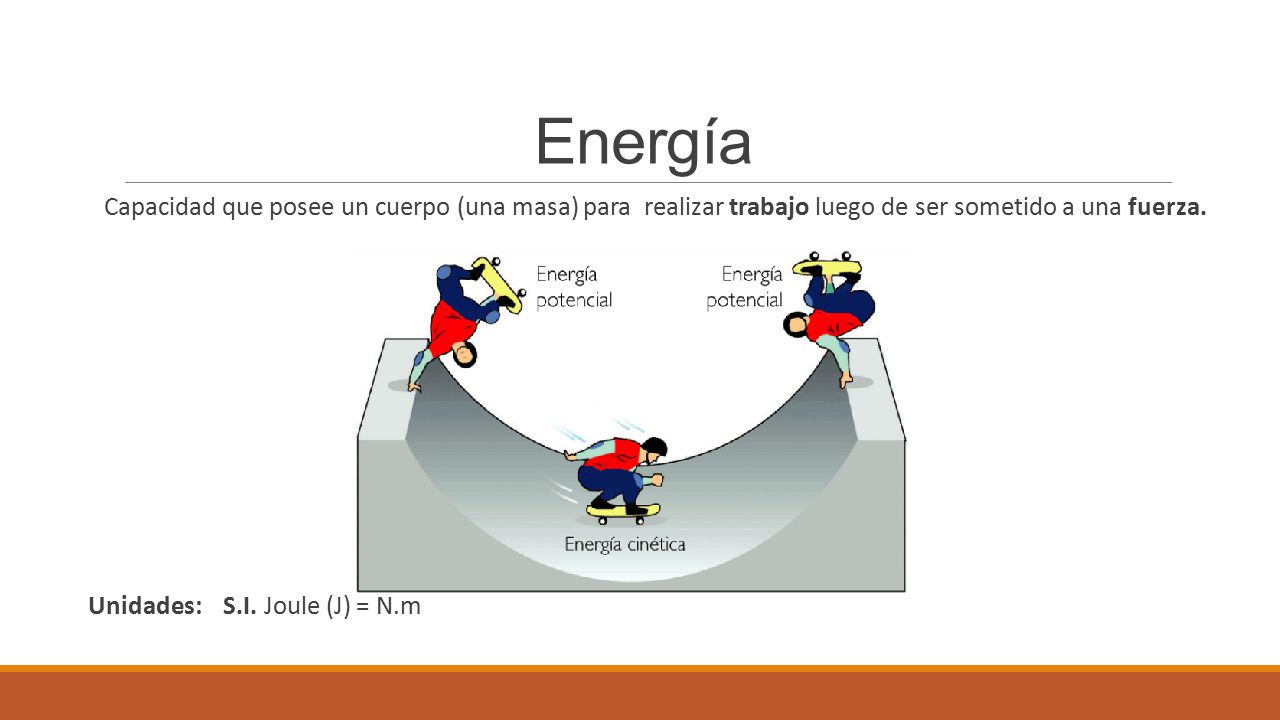 Energía

Capacidad que posee un cuerpo (una masa) para realizar trabajo luego de ser sometido a una fuerza.

Energía potencial

Energía potencial

Energía cinética

Unidades: S.I. Joule (J) = N.m